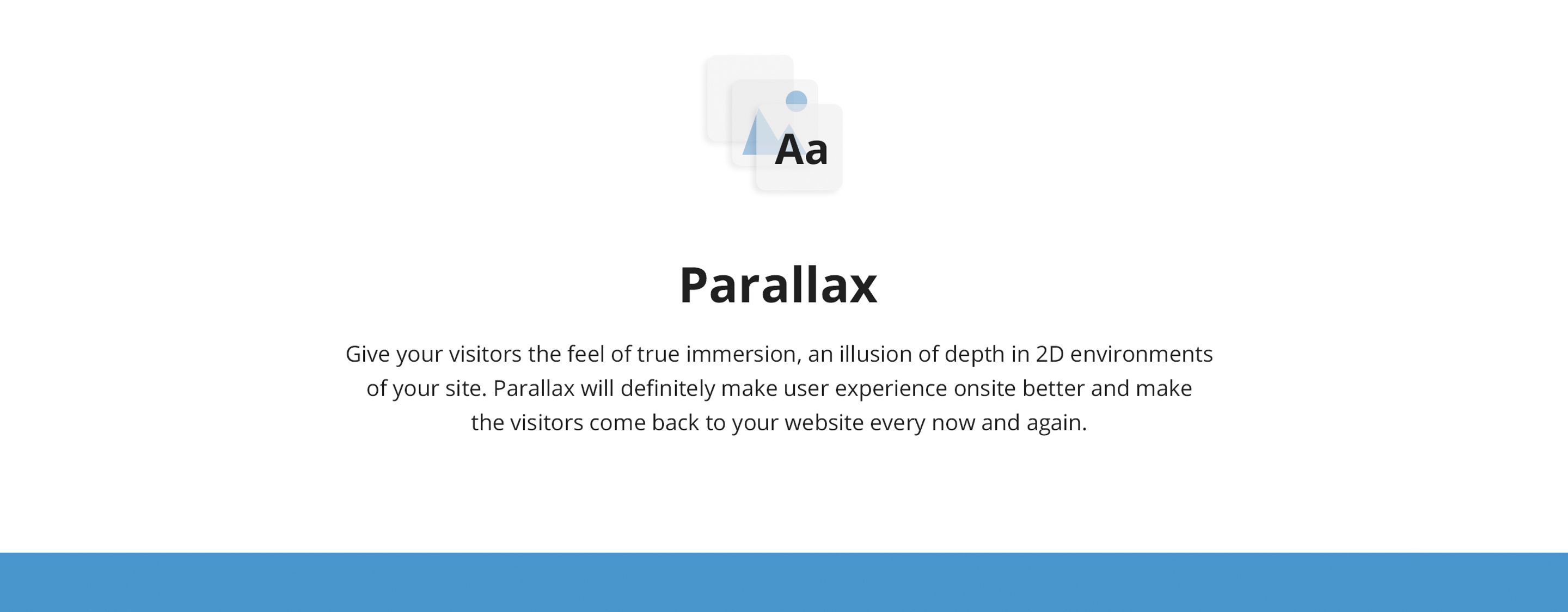 Aa

Parallax

Give your visitors the feel of true immersion, an illusion of depth in 2D environments of your site. Parallax will definitely make user experience onsite better and make the visitors come back to your website every now and again.